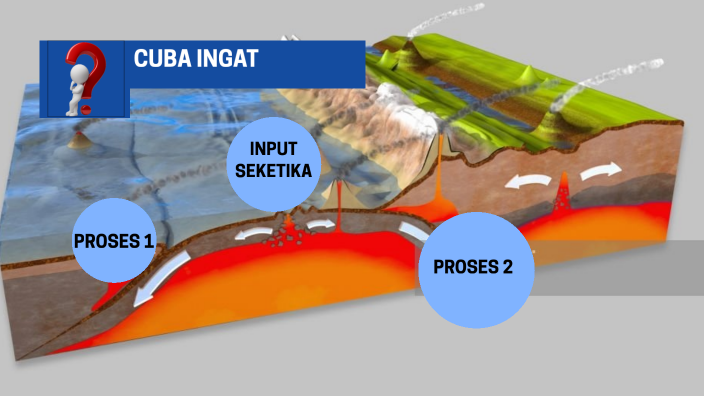 CUBA INGAT

INPUT SEKETIKA

PROSES 1

PROSES 2